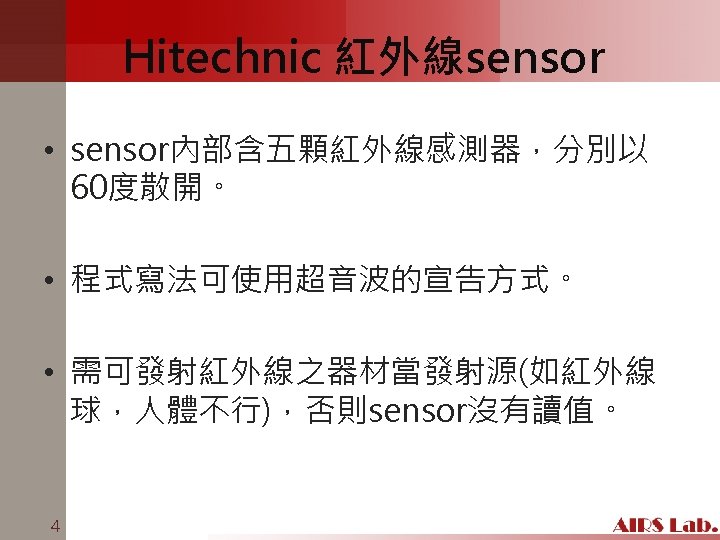 Hitechnic 紅外線sensor

• sensor內部含五顆紅外線感測器，分別以60度散開。

• 程式寫法可使用超音波的宣告方式。

• 需可發射紅外線之器材當發射源(如紅外線球，人體不行)，否則sensor沒有讀值。

4

AIRS Lab.